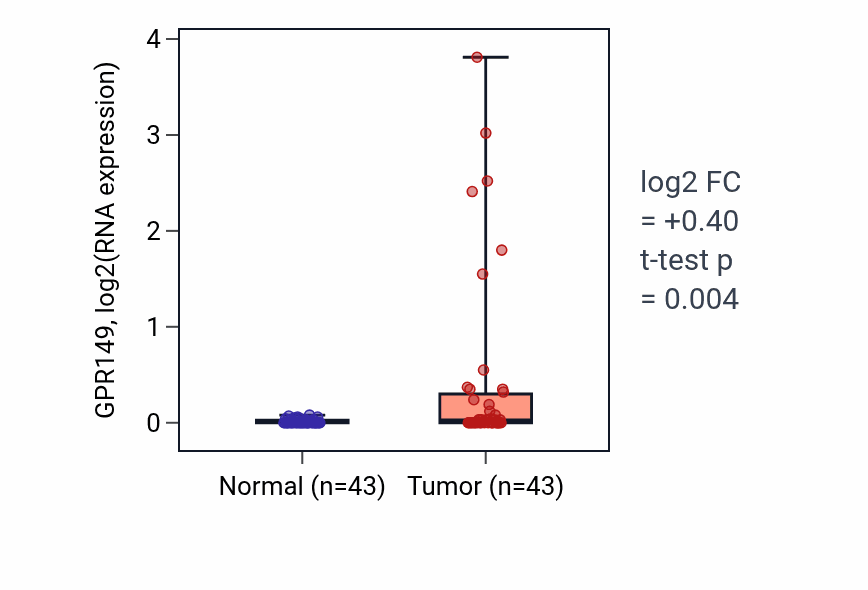 GPR149, log2(RNA expression)

4
3
2
1
0

Normal (n=43)
Tumor (n=43)

log2 FC
= +0.40
t-test p
= 0.004